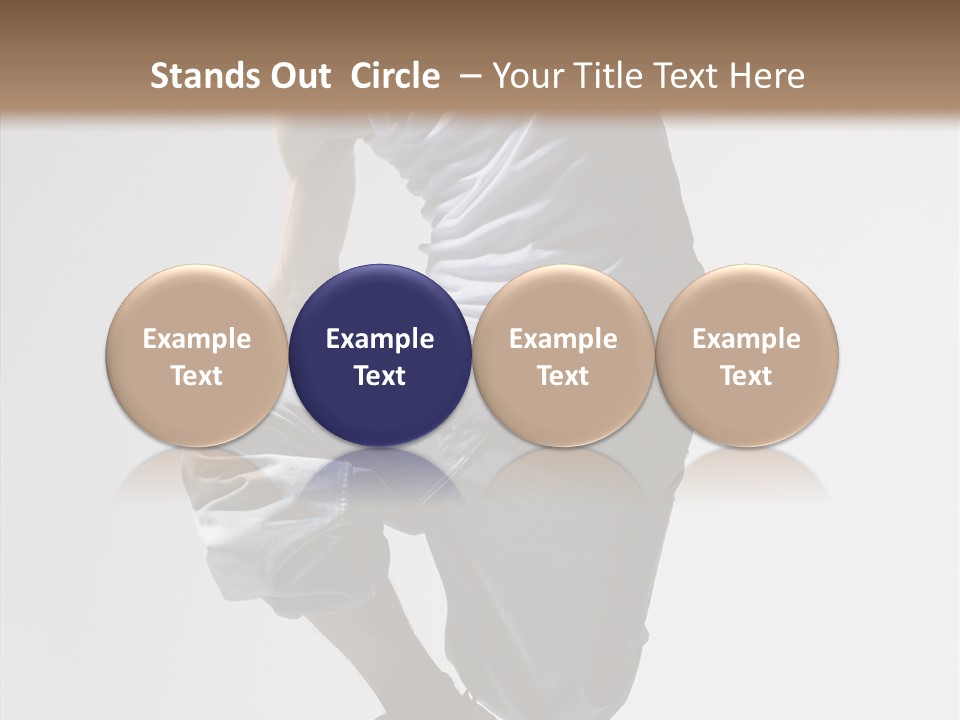 Stands Out Circle – Your Title Text Here

Example Text

Example Text

Example Text

Example Text